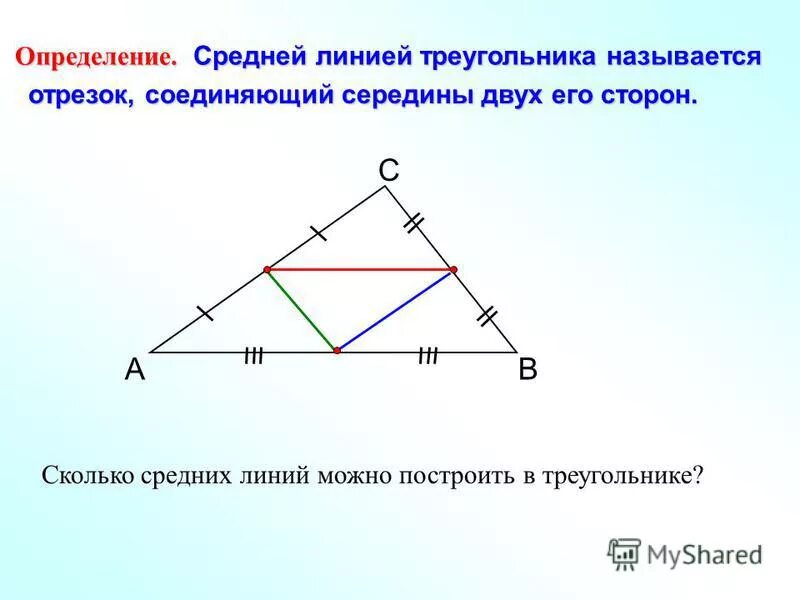 Определение. Средней линией треугольника называется отрезок, соединяющий середины двух его сторон.

C

A

B

Сколько средних линий можно построить в треугольнике?

MyShared